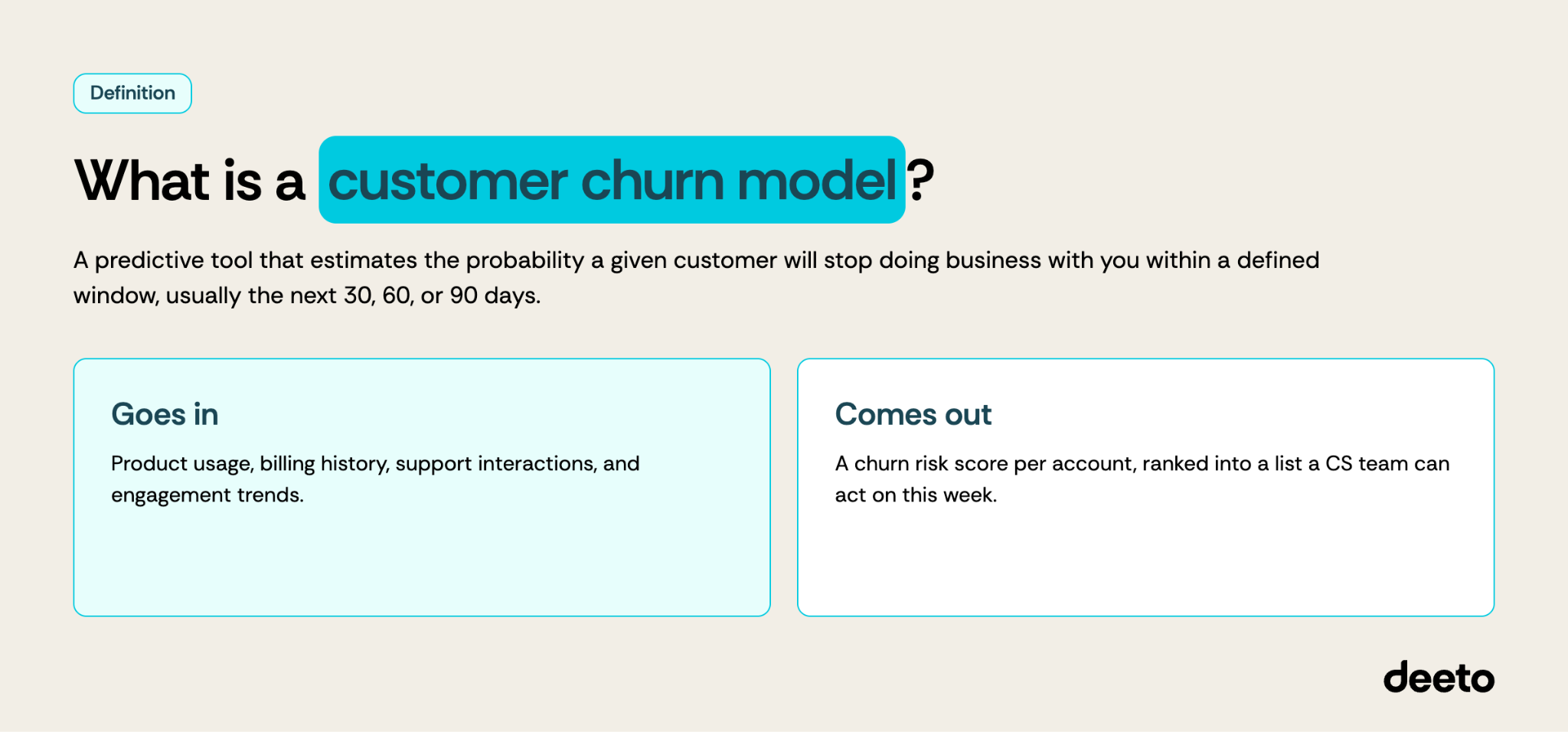 Definition

What is a customer churn model?

A predictive tool that estimates the probability a given customer will stop doing business with you within a defined window, usually the next 30, 60, or 90 days.

Goes in

Product usage, billing history, support interactions, and engagement trends.

Comes out

A churn risk score per account, ranked into a list a CS team can act on this week.

deeto